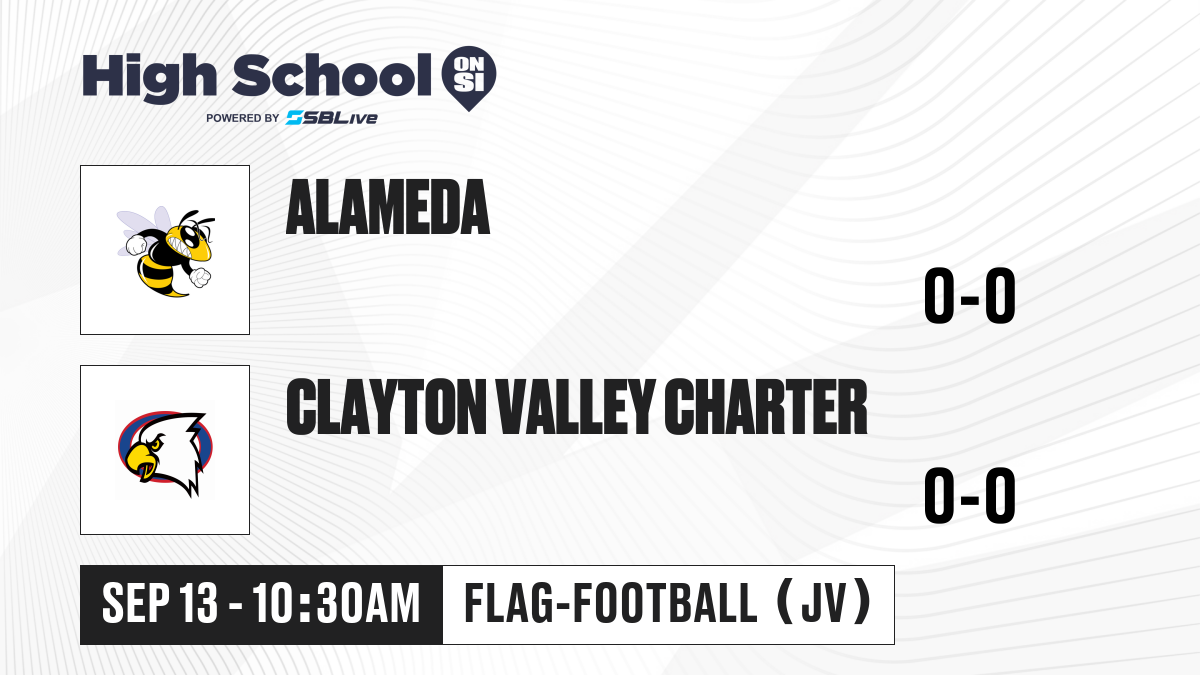 High School ON SI
POWERED BY SBLive

ALAMEDA

0-0

CLAYTON VALLEY CHARTER

0-0

SEP 13 - 10:30AM

FLAG-FOOTBALL (JV)